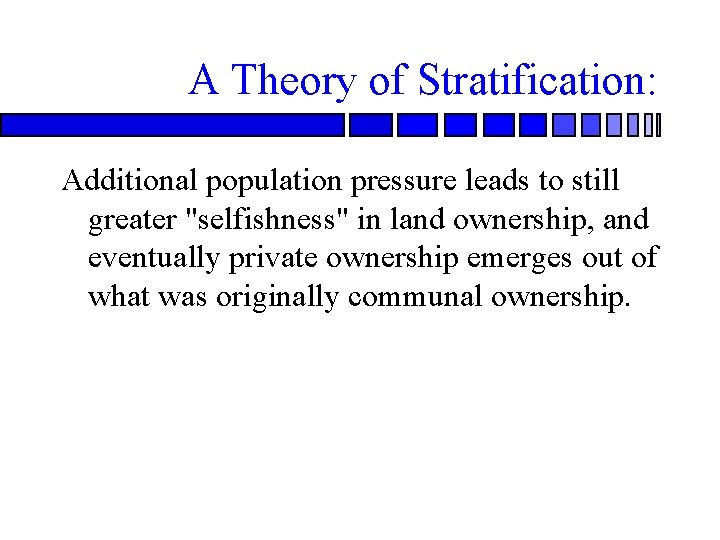 A Theory of Stratification:

Additional population pressure leads to still greater "selfishness" in land ownership, and eventually private ownership emerges out of what was originally communal ownership.